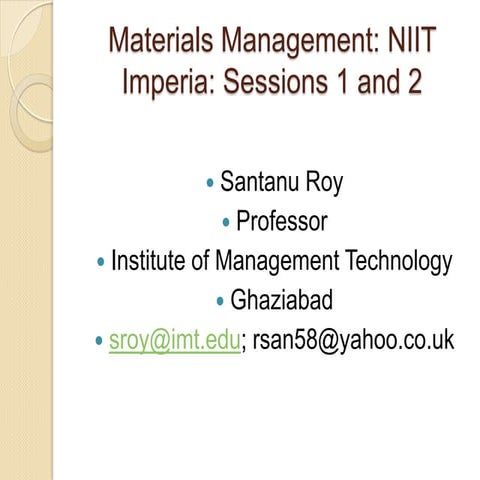 Materials Management: NIIT Imperia: Sessions 1 and 2

• Santanu Roy
• Professor
• Institute of Management Technology
• Ghaziabad
• sroy@imt.edu; rsan58@yahoo.co.uk